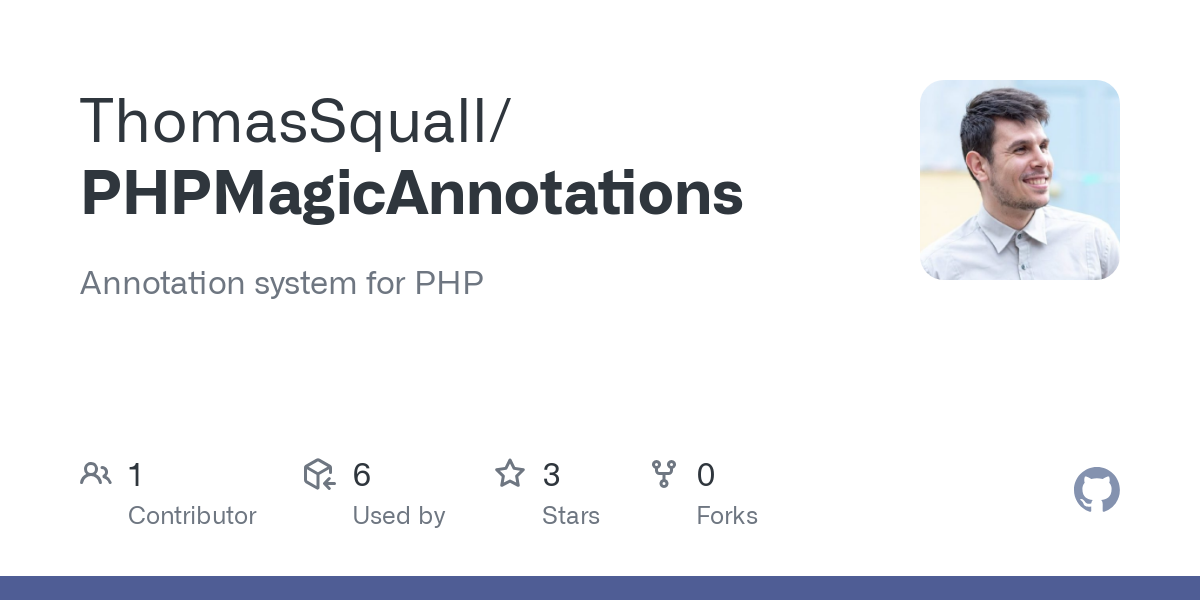 ThomasSquall/
PHPMagicAnnotations

Annotation system for PHP

1
Contributor

6
Used by

3
Stars

0
Forks